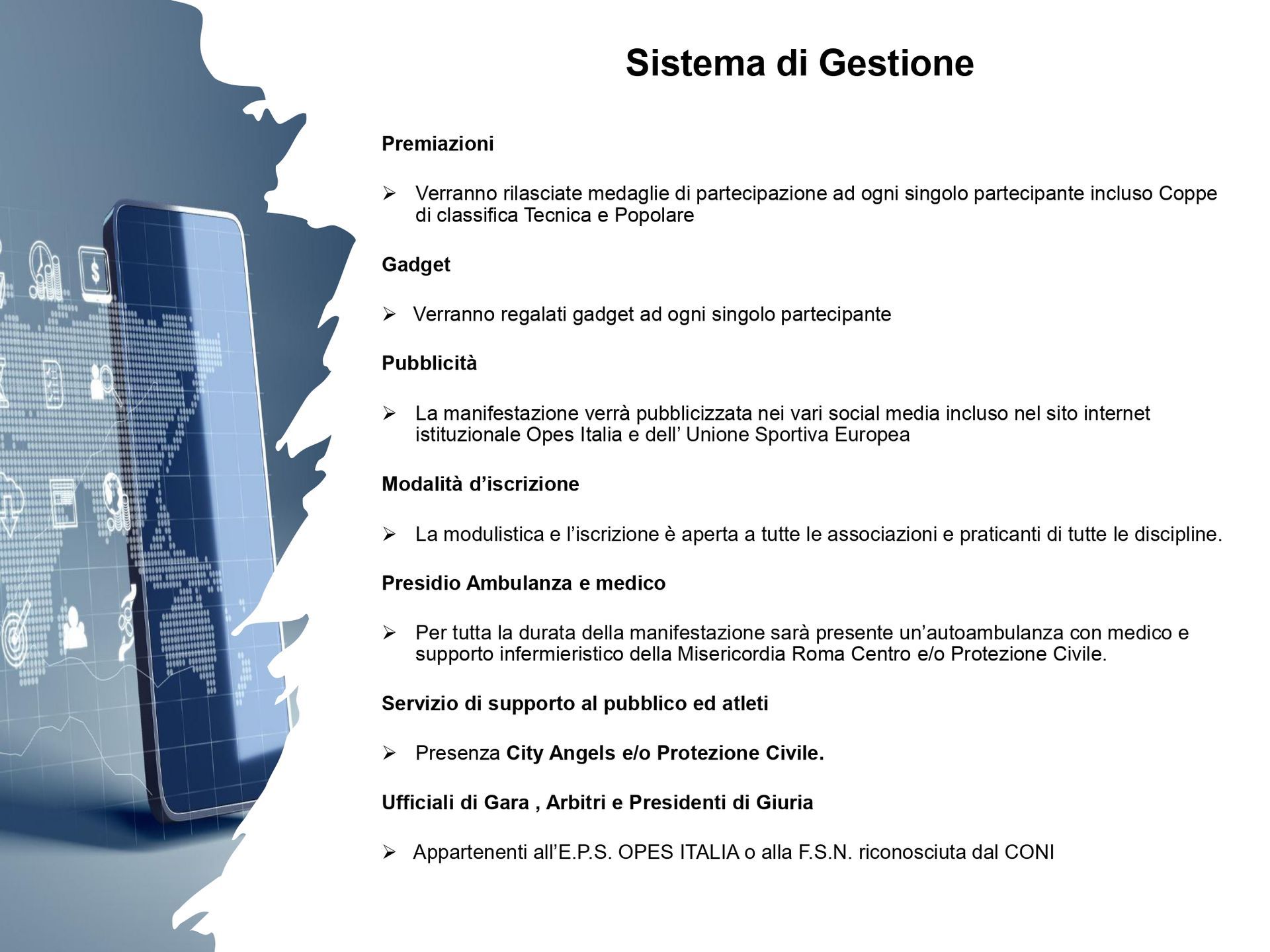 Sistema di Gestione

Premiazioni

➢ Verranno rilasciate medaglie di partecipazione ad ogni singolo partecipante incluso Coppe di classifica Tecnica e Popolare

Gadget

➢ Verranno regalati gadget ad ogni singolo partecipante

Pubblicità

➢ La manifestazione verrà pubblicizzata nei vari social media incluso nel sito internet istituzionale Opes Italia e dell’ Unione Sportiva Europea

Modalità d’iscrizione

➢ La modulistica e l’iscrizione è aperta a tutte le associazioni e praticanti di tutte le discipline.

Presidio Ambulanza e medico

➢ Per tutta la durata della manifestazione sarà presente un’autoambulanza con medico e supporto infermieristico della Misericordia Roma Centro e/o Protezione Civile.

Servizio di supporto al pubblico ed atleti

➢ Presenza City Angels e/o Protezione Civile.

Ufficiali di Gara , Arbitri e Presidenti di Giuria

➢ Appartenenti all’E.P.S. OPES ITALIA o alla F.S.N. riconosciuta dal CONI